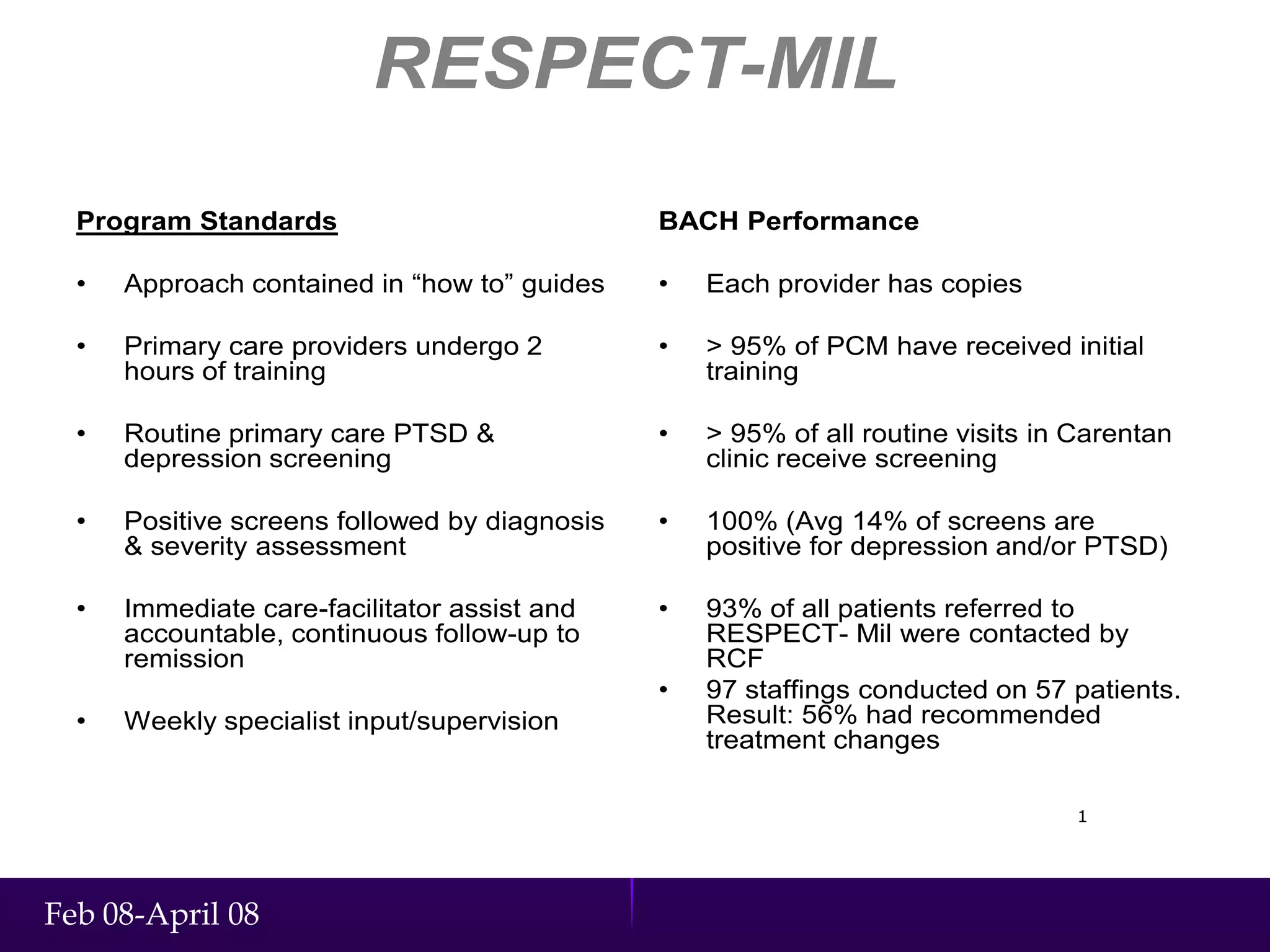 RESPECT-MIL

Program Standards

• Approach contained in “how to” guides

• Primary care providers undergo 2 hours of training

• Routine primary care PTSD & depression screening

• Positive screens followed by diagnosis & severity assessment

• Immediate care-facilitator assist and accountable, continuous follow-up to remission

• Weekly specialist input/supervision

BACH Performance

• Each provider has copies

• > 95% of PCM have received initial training

• > 95% of all routine visits in Carentan clinic receive screening

• 100% (Avg 14% of screens are positive for depression and/or PTSD)

• 93% of all patients referred to RESPECT- Mil were contacted by RCF

• 97 staffings conducted on 57 patients. Result: 56% had recommended treatment changes

1

Feb 08-April 08